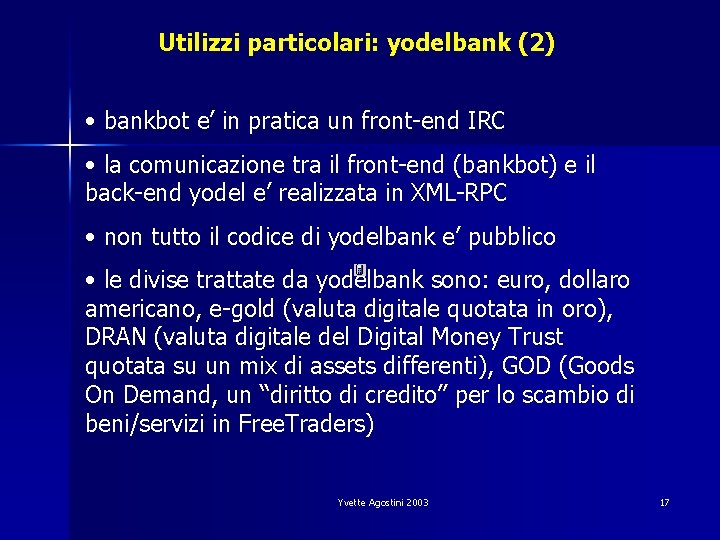 Utilizzi particolari: yodelbank (2)

• bankbot e’ in pratica un front-end IRC

• la comunicazione tra il front-end (bankbot) e il back-end yodel e’ realizzata in XML-RPC

• non tutto il codice di yodelbank e’ pubblico

• le divise trattate da yodelbank sono: euro, dollaro americano, e-gold (valuta digitale quotata in oro), DRAN (valuta digitale del Digital Money Trust quotata su un mix di assets differenti), GOD (Goods On Demand, un “diritto di credito” per lo scambio di beni/servizi in FreeTraders)

Yvette Agostini 2003

17